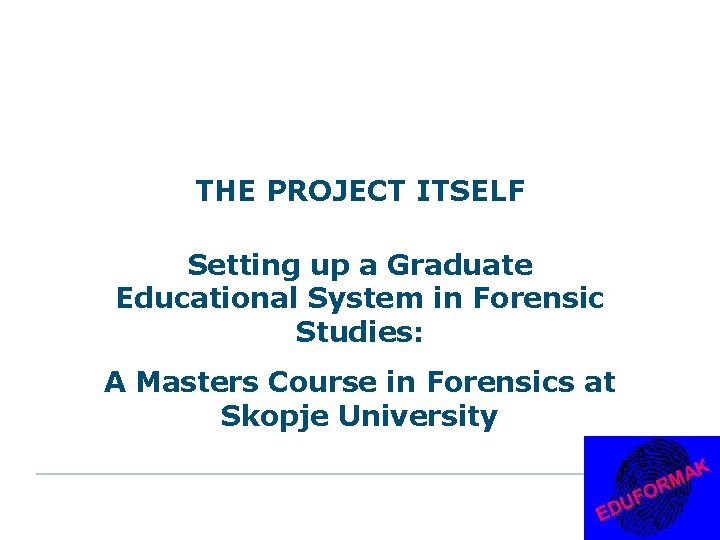 THE PROJECT ITSELF

Setting up a Graduate Educational System in Forensic Studies:

A Masters Course in Forensics at Skopje University

EDUFORMAK